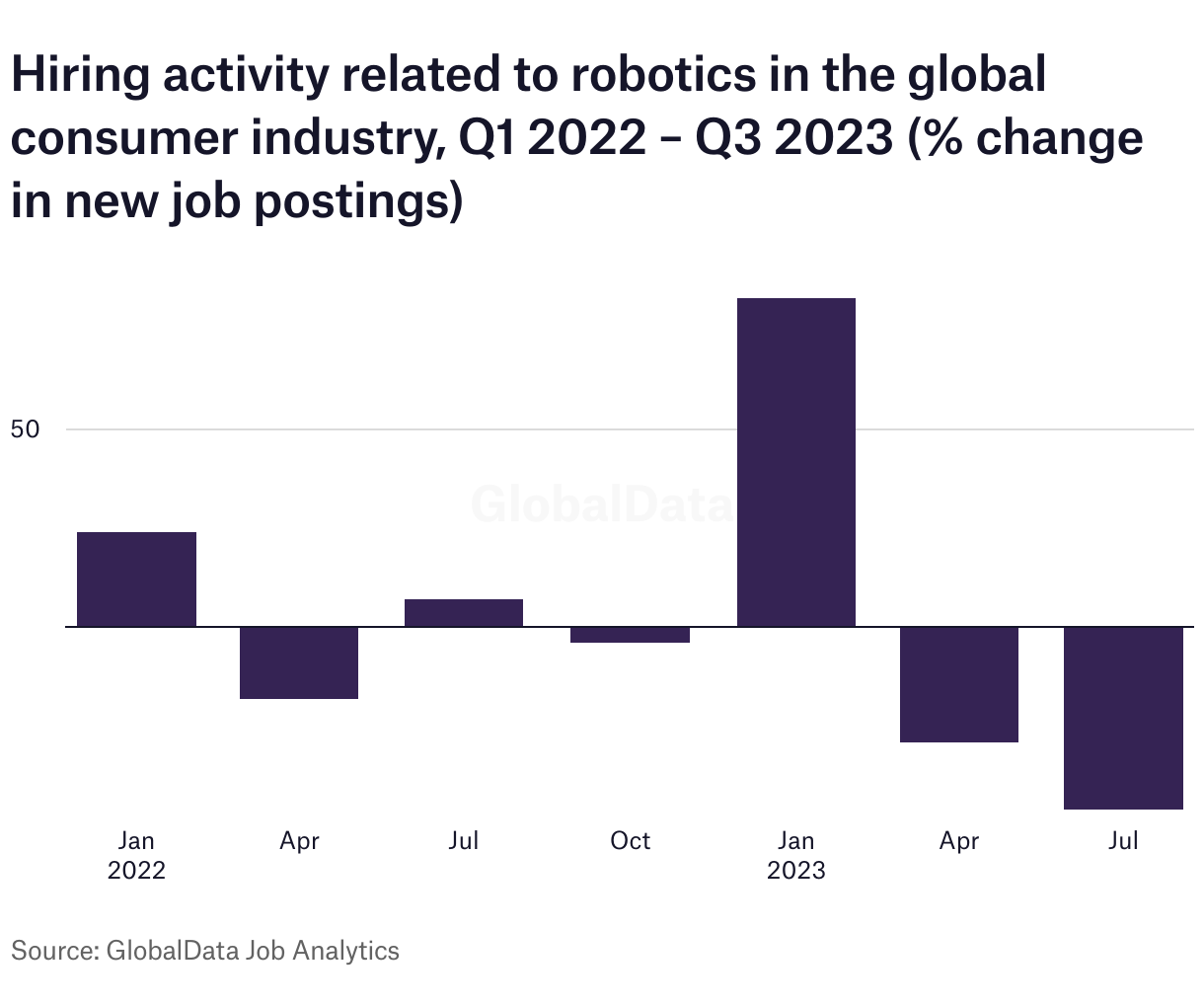 Hiring activity related to robotics in the global consumer industry, Q1 2022 – Q3 2023 (% change in new job postings)

50

GlobalData

Jan 2022
Apr
Jul
Oct
Jan 2023
Apr
Jul

Source: GlobalData Job Analytics